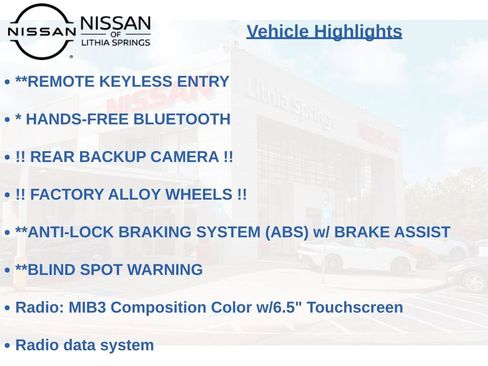 NISSAN NISSAN OF LITHIA SPRINGS

Vehicle Highlights

• **REMOTE KEYLESS ENTRY

• * HANDS-FREE BLUETOOTH

• !! REAR BACKUP CAMERA !!

• !! FACTORY ALLOY WHEELS !!

• **ANTI-LOCK BRAKING SYSTEM (ABS) w/ BRAKE ASSIST

• **BLIND SPOT WARNING

• Radio: MIB3 Composition Color w/6.5" Touchscreen

• Radio data system